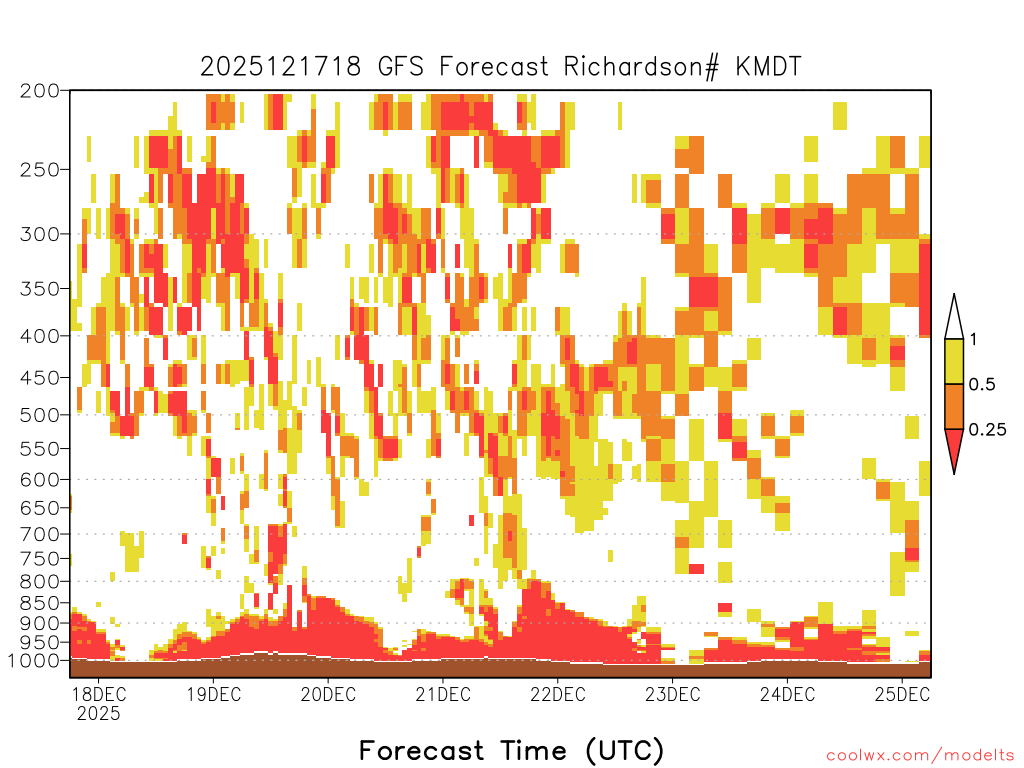 2025121718 GFS Forecast Richardson# KMDT

200
250
300
350
400
450
500
550
600
650
700
750
800
850
900
950
1000

1
0.5
0.25

18DEC 2025
19DEC
20DEC
21DEC
22DEC
23DEC
24DEC
25DEC

Forecast Time (UTC)

coolwx.com/modelts